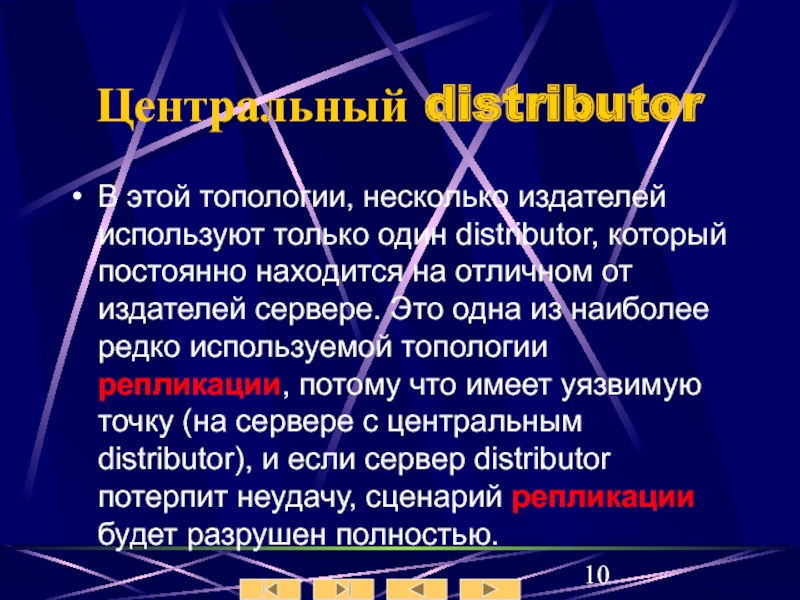 Центральный distributor

• В этой топологии, несколько издателей используют только один distributor, который постоянно находится на отличном от издателей сервере. Это одна из наиболее редко используемой топологии репликации, потому что имеет уязвимую точку (на сервере с центральным distributor), и если сервер distributor потерпит неудачу, сценарий репликации будет разрушен полностью.

10